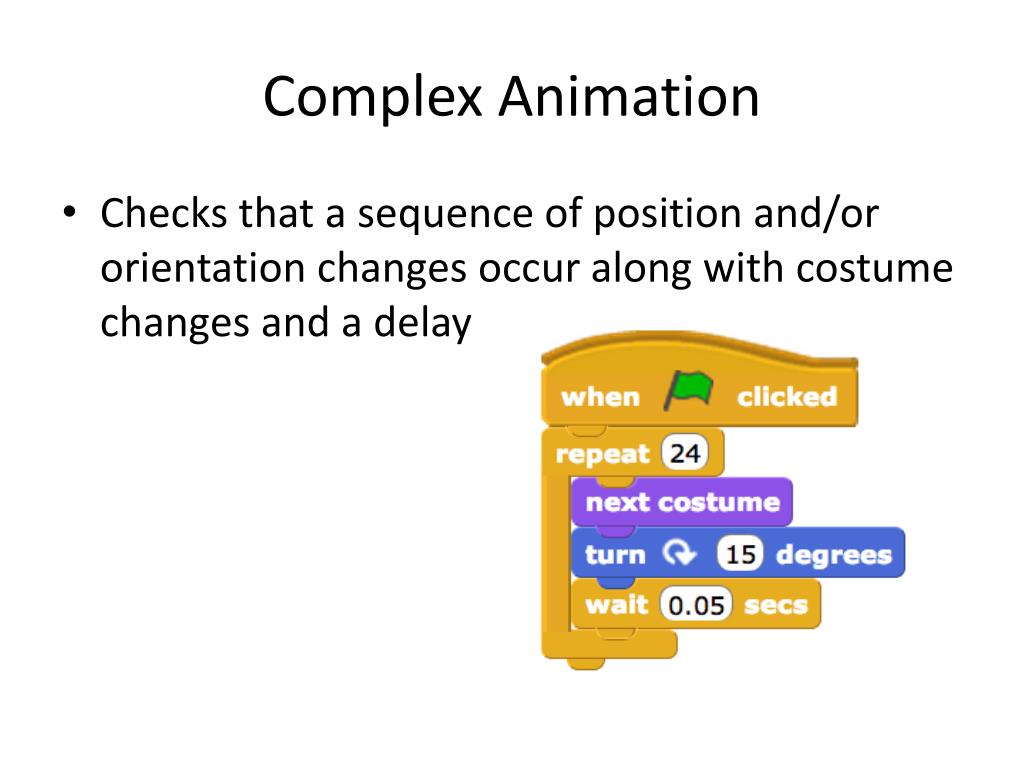 Complex Animation

• Checks that a sequence of position and/or orientation changes occur along with costume changes and a delay

when clicked
repeat 24
next costume
turn 15 degrees
wait 0.05 secs